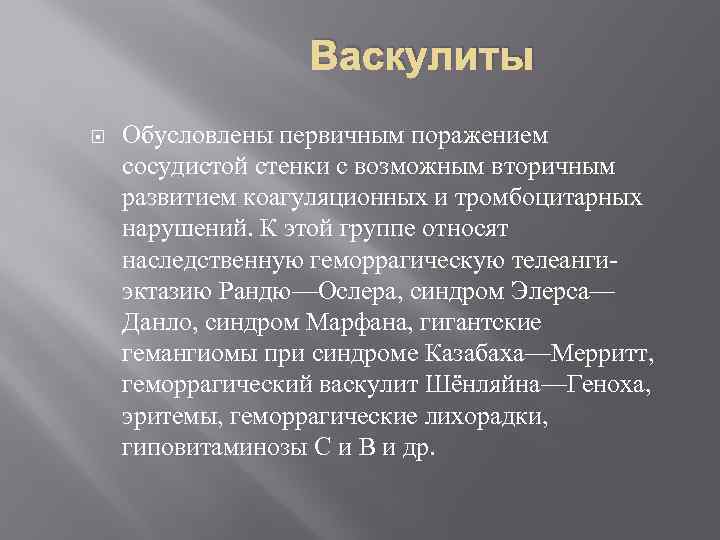 Васкулиты

Обусловлены первичным поражением сосудистой стенки с возможным вторичным развитием коагуляционных и тромбоцитарных нарушений. К этой группе относят наследственную геморрагическую телеангиэктазию Рандю—Ослера, синдром Элерса—Данло, синдром Марфана, гигантские гемангиомы при синдроме Казабаха—Мерритт, геморрагический васкулит Шёнляйна—Геноха, эритемы, геморрагические лихорадки, гиповитаминозы С и В и др.